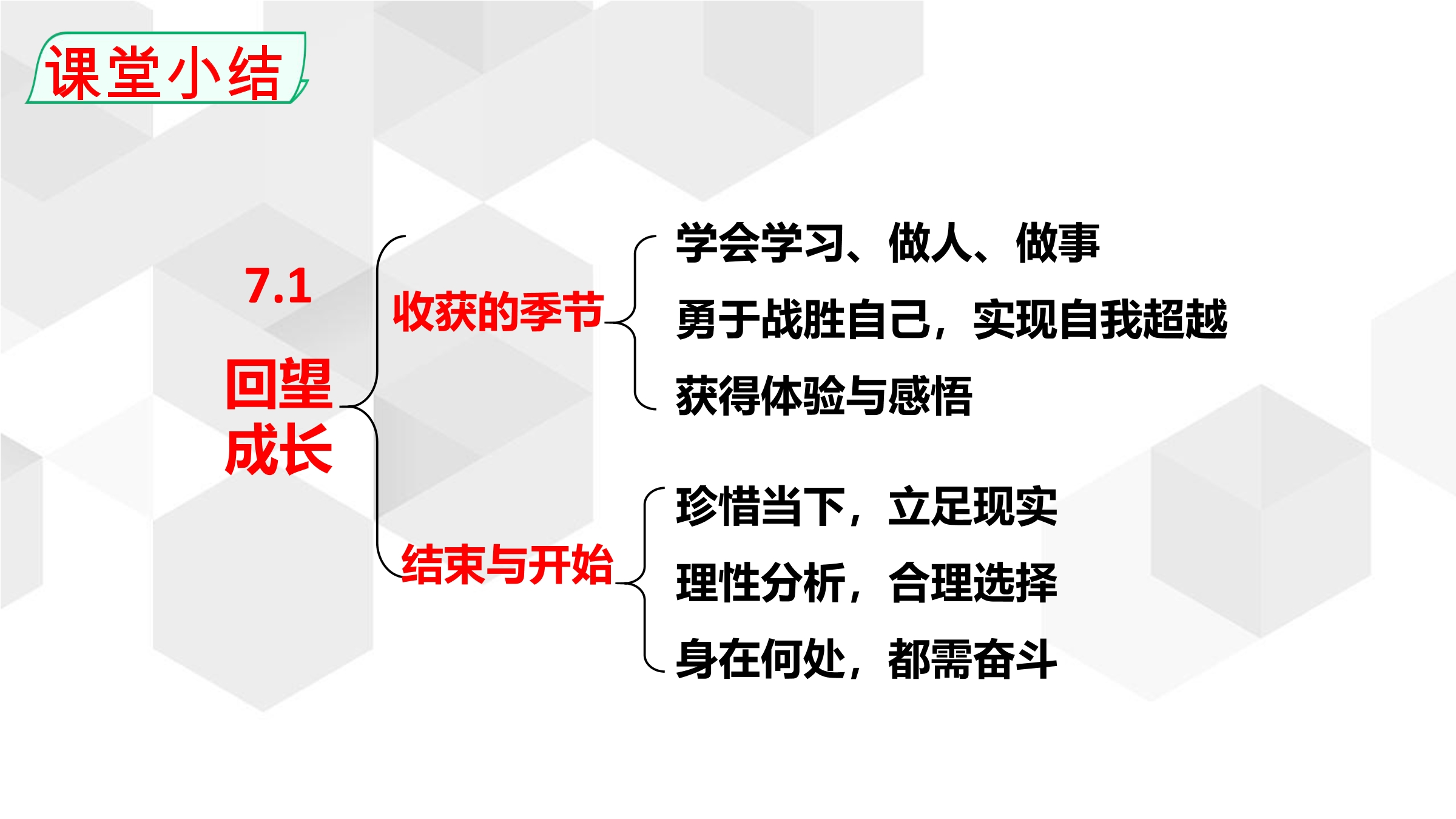 课堂小结

7.1

回望成长

收获的季节

学会学习、做人、做事

勇于战胜自己，实现自我超越

获得体验与感悟

结束与开始

珍惜当下，立足现实

理性分析，合理选择

身在何处，都需奋斗